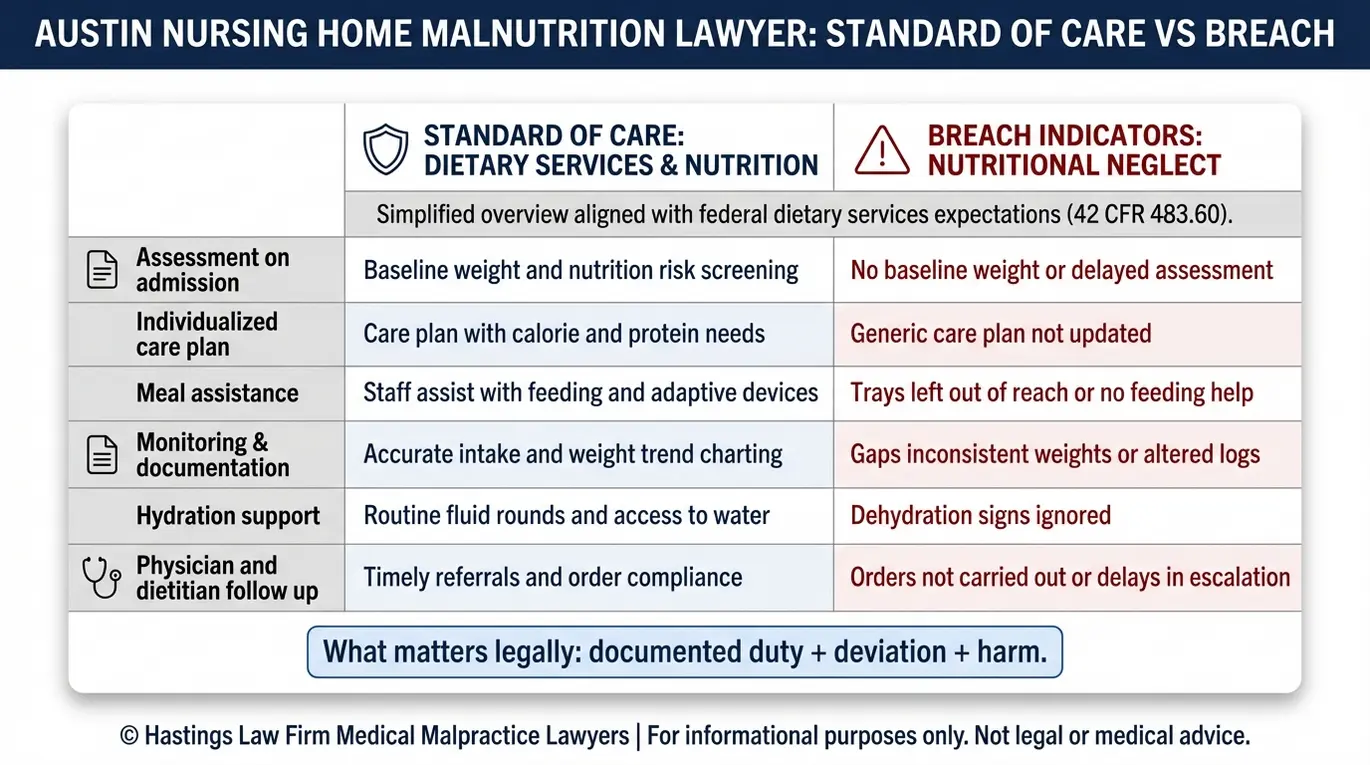 AUSTIN NURSING HOME MALNUTRITION LAWYER: STANDARD OF CARE VS BREACH

| | STANDARD OF CARE: DIETARY SERVICES & NUTRITION | BREACH INDICATORS: NUTRITIONAL NEGLECT |
|---|---|---|
| | Simplified overview aligned with federal dietary services expectations (42 CFR 483.60). | |
| Assessment on admission | Baseline weight and nutrition risk screening | No baseline weight or delayed assessment |
| Individualized care plan | Care plan with calorie and protein needs | Generic care plan not updated |
| Meal assistance | Staff assist with feeding and adaptive devices | Trays left out of reach or no feeding help |
| Monitoring & documentation | Accurate intake and weight trend charting | Gaps inconsistent weights or altered logs |
| Hydration support | Routine fluid rounds and access to water | Dehydration signs ignored |
| Physician and dietitian follow up | Timely referrals and order compliance | Orders not carried out or delays in escalation |

What matters legally: documented duty + deviation + harm.

© Hastings Law Firm Medical Malpractice Lawyers | For informational purposes only. Not legal or medical advice.